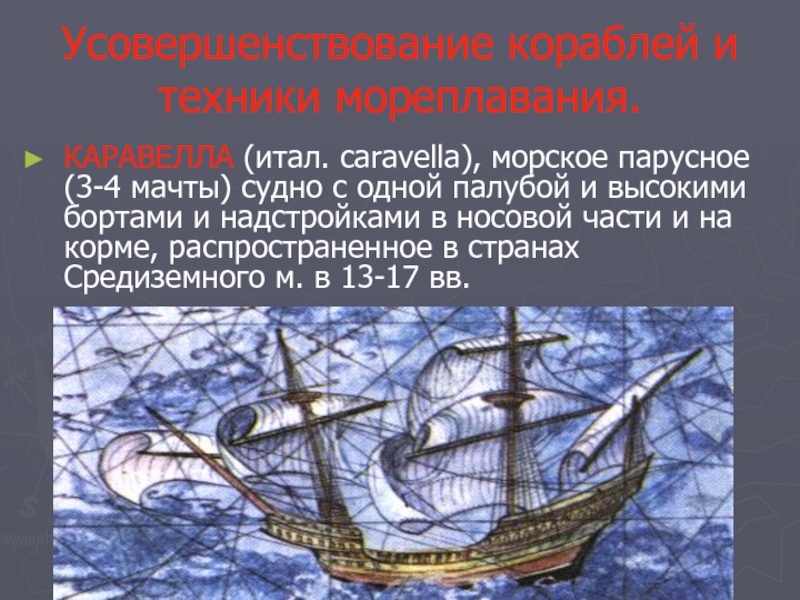 Усовершенствование кораблей и техники мореплавания.

► КАРАВЕЛЛА (итал. caravella), морское парусное (3-4 мачты) судно с одной палубой и высокими бортами и надстройками в носовой части и на корме, распространенное в странах Средиземного м. в 13-17 вв.